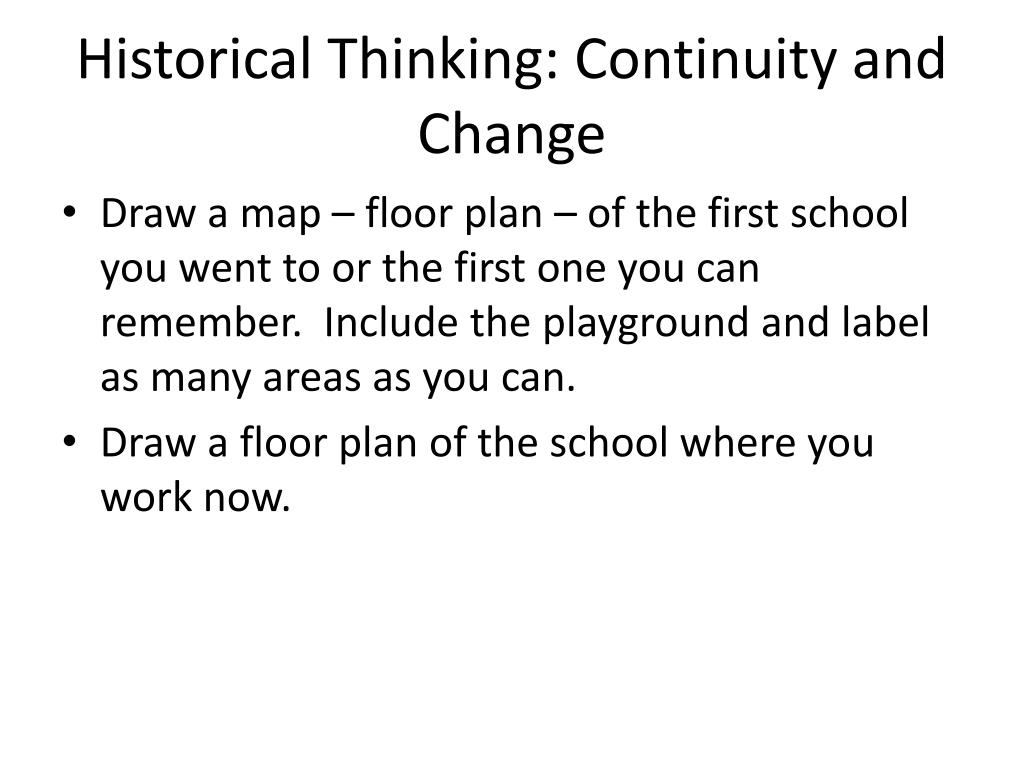 Historical Thinking: Continuity and Change

• Draw a map – floor plan – of the first school you went to or the first one you can remember.  Include the playground and label as many areas as you can.
• Draw a floor plan of the school where you work now.